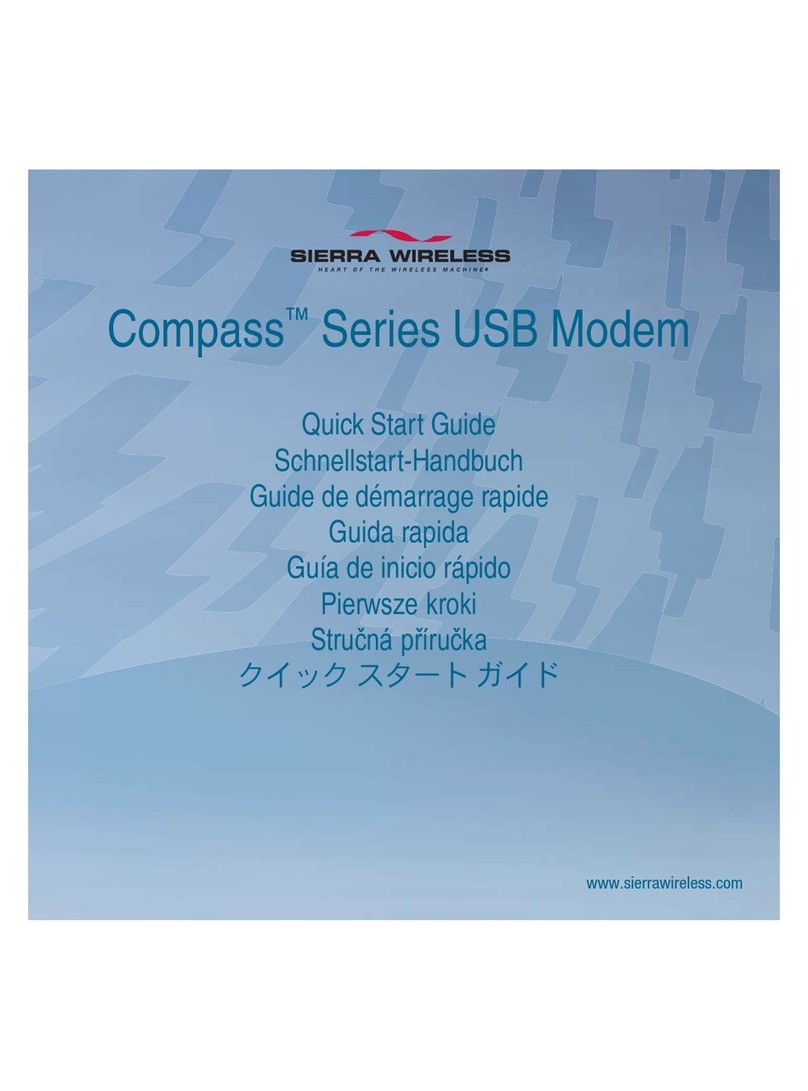 SIERRA WIRELESS
HEART OF THE WIRELESS MACHINE®

Compass™ Series USB Modem

Quick Start Guide
Schnellstart-Handbuch
Guide de démarrage rapide
Guida rapida
Guía de inicio rápido
Pierwsze kroki
Stručná příručka
クイック スタート ガイド

www.sierrawireless.com